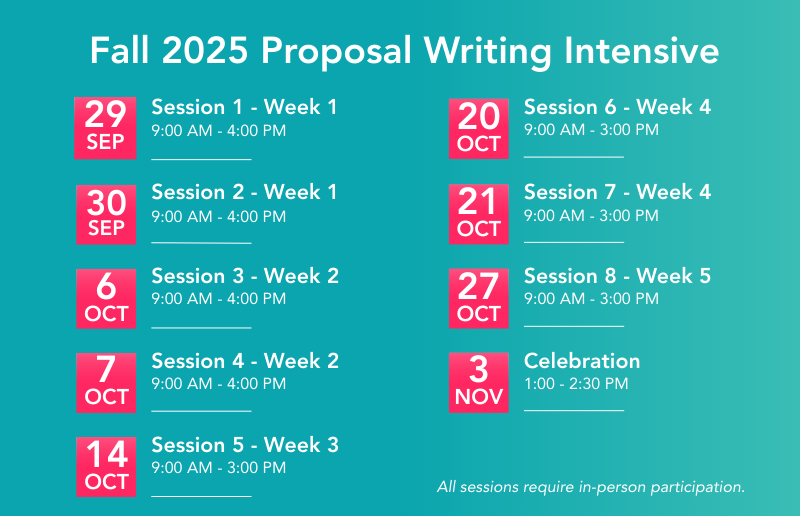 Fall 2025 Proposal Writing Intensive

29 SEP
Session 1 - Week 1
9:00 AM - 4:00 PM

30 SEP
Session 2 - Week 1
9:00 AM - 4:00 PM

6 OCT
Session 3 - Week 2
9:00 AM - 4:00 PM

7 OCT
Session 4 - Week 2
9:00 AM - 4:00 PM

14 OCT
Session 5 - Week 3
9:00 AM - 3:00 PM

20 OCT
Session 6 - Week 4
9:00 AM - 3:00 PM

21 OCT
Session 7 - Week 4
9:00 AM - 3:00 PM

27 OCT
Session 8 - Week 5
9:00 AM - 3:00 PM

3 NOV
Celebration
1:00 - 2:30 PM

All sessions require in-person participation.